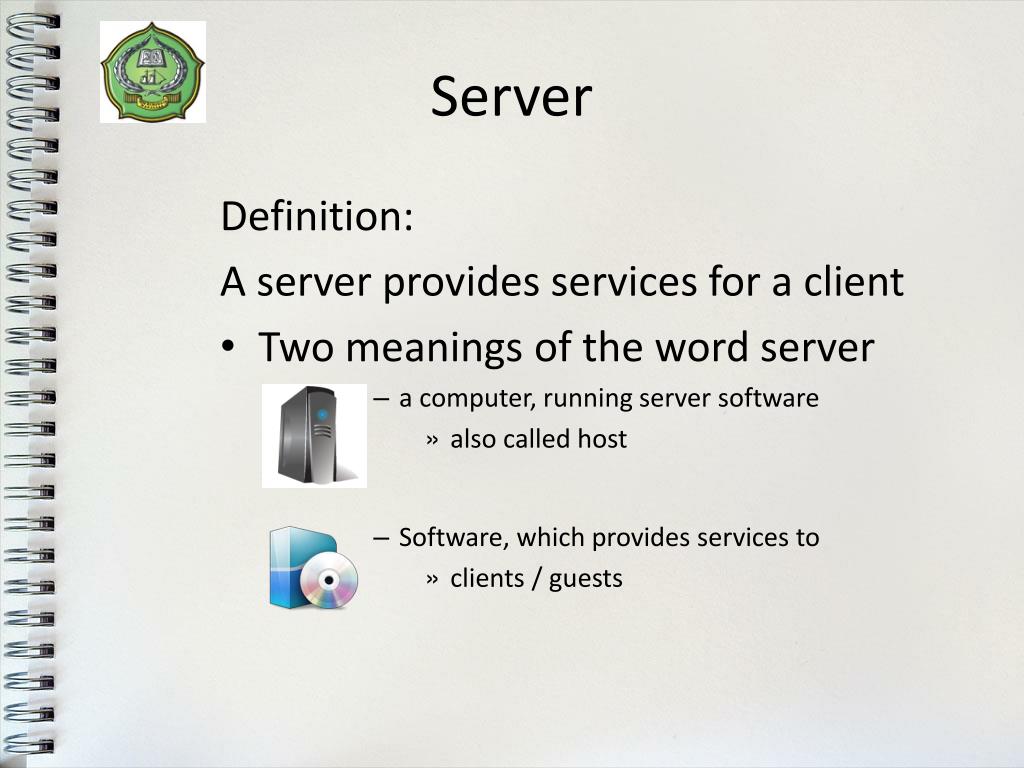 Server

Definition:

A server provides services for a client

• Two meanings of the word server

– a computer, running server software

» also called host

– Software, which provides services to

» clients / guests